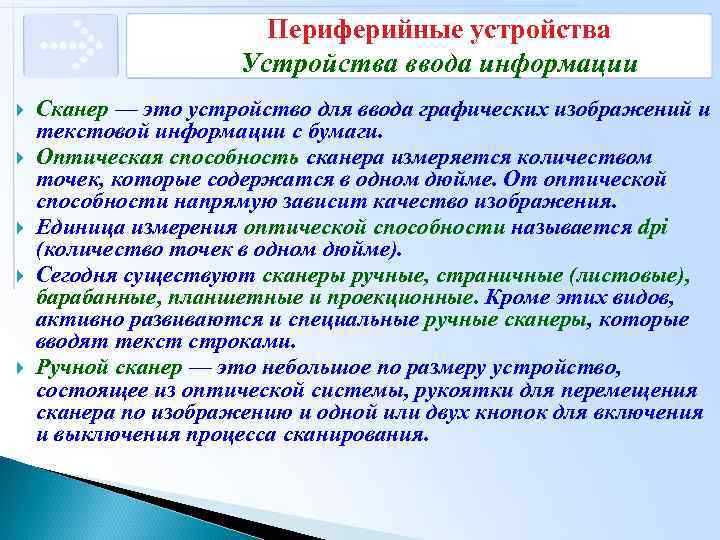 Периферийные устройства
Устройства ввода информации

Сканер — это устройство для ввода графических изображений и текстовой информации с бумаги.

Оптическая способность сканера измеряется количеством точек, которые содержатся в одном дюйме. От оптической способности напрямую зависит качество изображения.

Единица измерения оптической способности называется dpi (количество точек в одном дюйме).

Сегодня существуют сканеры ручные, страничные (листовые), барабанные, планшетные и проекционные. Кроме этих видов, активно развиваются и специальные ручные сканеры, которые вводят текст строками.

Ручной сканер — это небольшое по размеру устройство, состоящее из оптической системы, рукоятки для перемещения сканера по изображению и одной или двух кнопок для включения и выключения процесса сканирования.